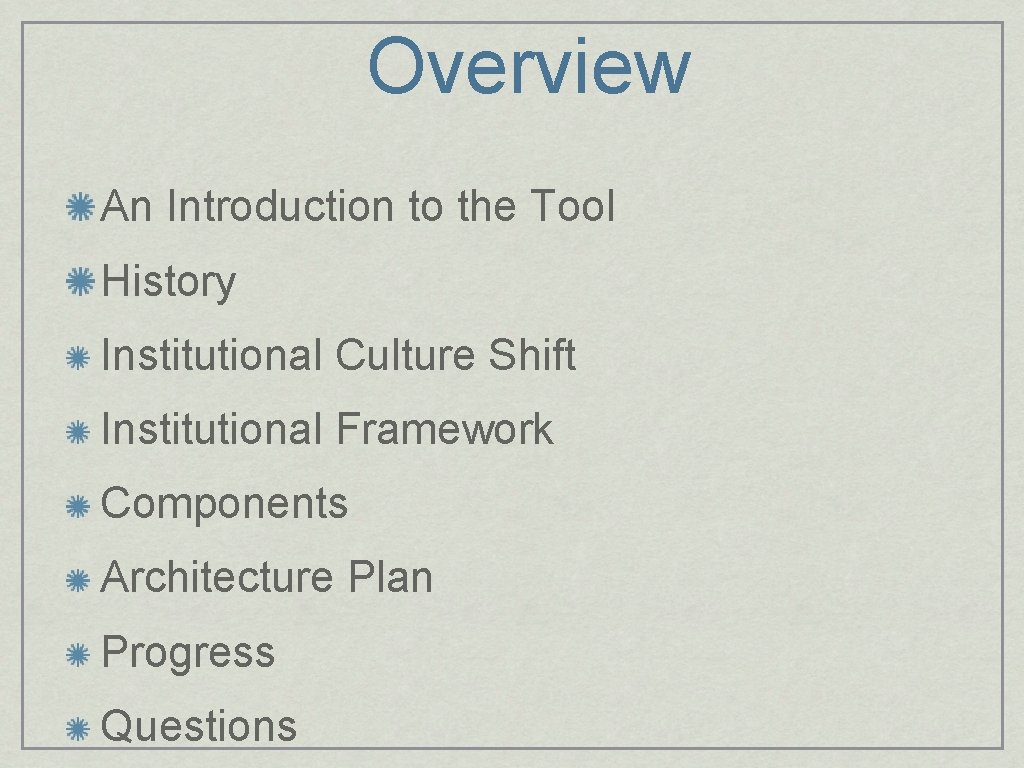 Overview

An Introduction to the Tool

History

Institutional Culture Shift

Institutional Framework

Components

Architecture Plan

Progress

Questions